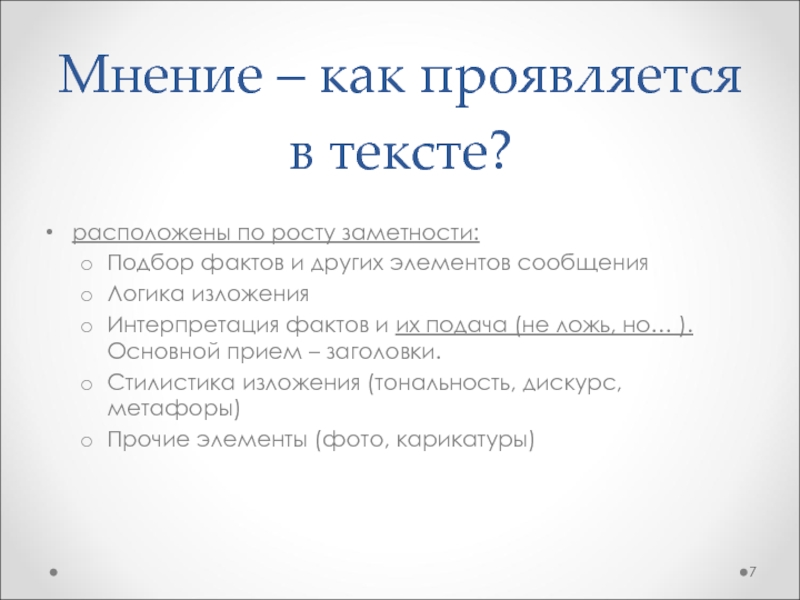 Мнение – как проявляется в тексте?

• расположены по росту заметности:
  o Подбор фактов и других элементов сообщения
  o Логика изложения
  o Интерпретация фактов и их подача (не ложь, но… ). Основной прием – заголовки.
  o Стилистика изложения (тональность, дискурс, метафоры)
  o Прочие элементы (фото, карикатуры)

7